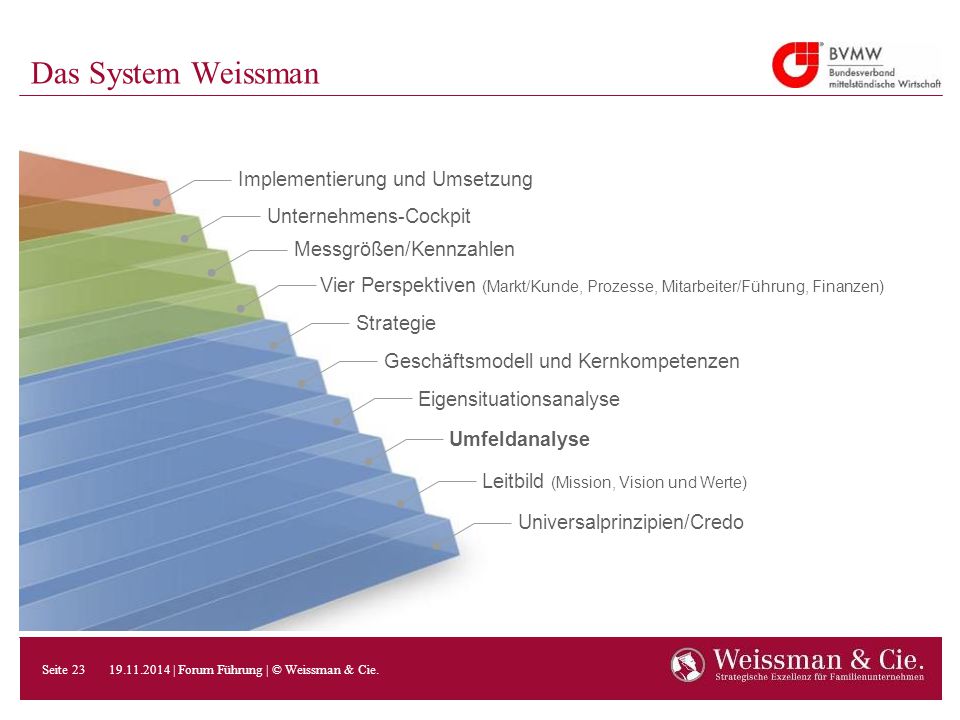 Das System Weissman

BVMW
Bundesverband mittelständische Wirtschaft

Implementierung und Umsetzung
Unternehmens-Cockpit
Messgrößen/Kennzahlen
Vier Perspektiven (Markt/Kunde, Prozesse, Mitarbeiter/Führung, Finanzen)
Strategie
Geschäftsmodell und Kernkompetenzen
Eigensituationsanalyse
Umfeldanalyse
Leitbild (Mission, Vision und Werte)
Universalprinzipien/Credo

Seite 23 19.11.2014 | Forum Führung | © Weissman & Cie.

Weissman & Cie.
Strategische Exzellenz für Familienunternehmen